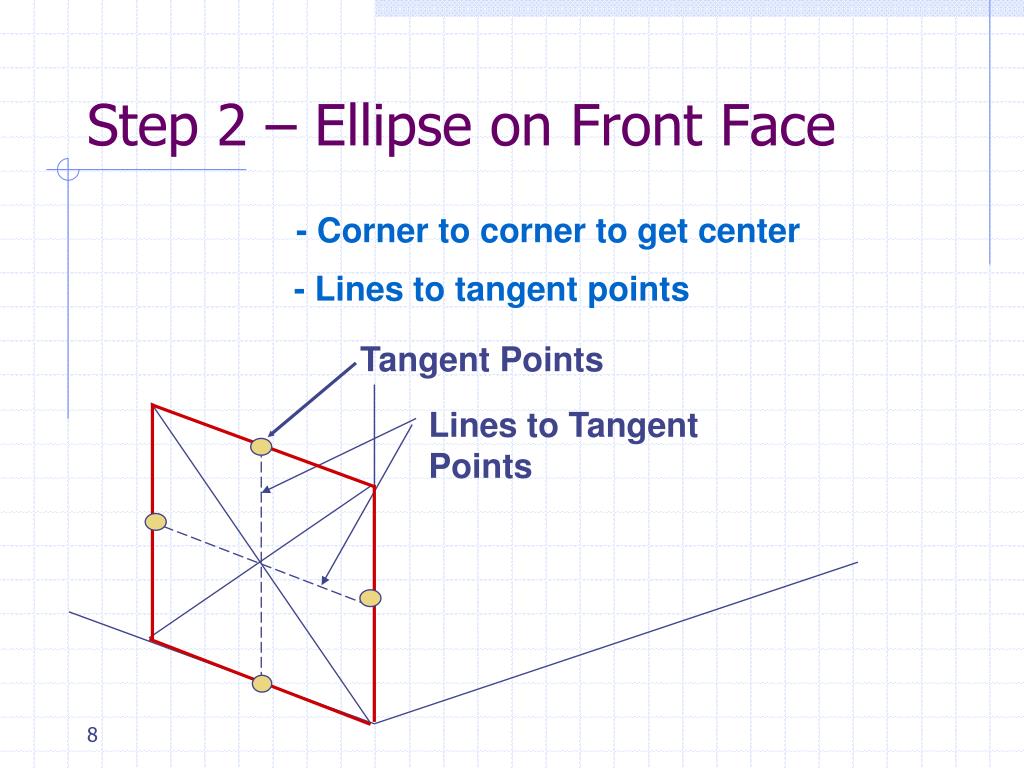 Step 2 – Ellipse on Front Face

- Corner to corner to get center

- Lines to tangent points

Tangent Points

Lines to Tangent Points

8